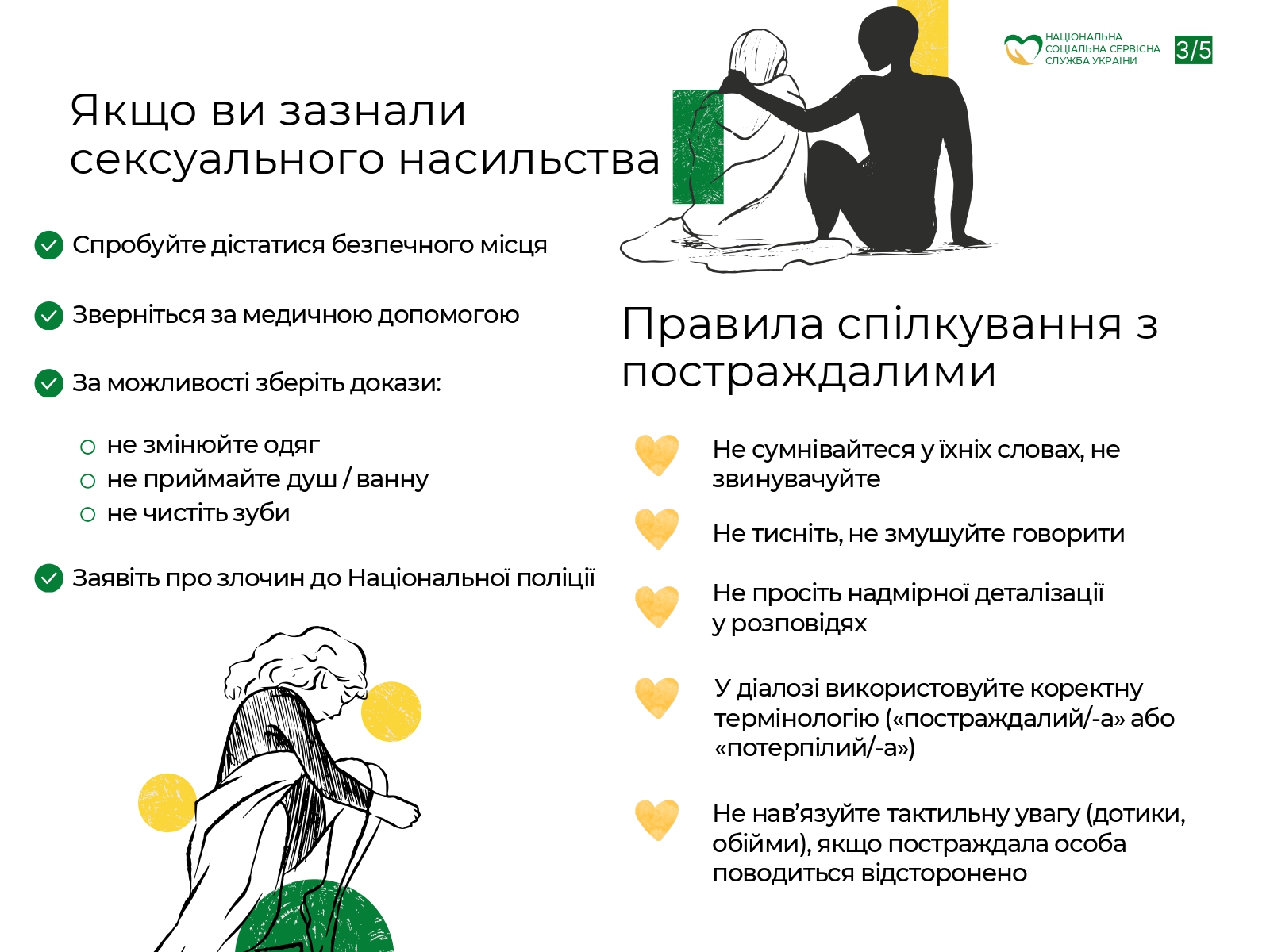 НАЦІОНАЛЬНА СОЦІАЛЬНА СЕРВІСНА СЛУЖБА УКРАЇНИ

3/5

Якщо ви зазнали сексуального насильства

Спробуйте дістатися безпечного місця

Зверніться за медичною допомогою

За можливості зберіть докази:

не змінюйте одяг
не приймайте душ / ванну
не чистіть зуби

Заявіть про злочин до Національної поліції

Правила спілкування з постраждалими

Не сумнівайтеся у їхніх словах, не звинувачуйте

Не тисніть, не змушуйте говорити

Не просіть надмірної деталізації у розповідях

У діалозі використовуйте коректну термінологію («постраждалий/-а» або «потерпілий/-а»)

Не нав'язуйте тактильну увагу (дотики, обійми), якщо постраждала особа поводиться відсторонено